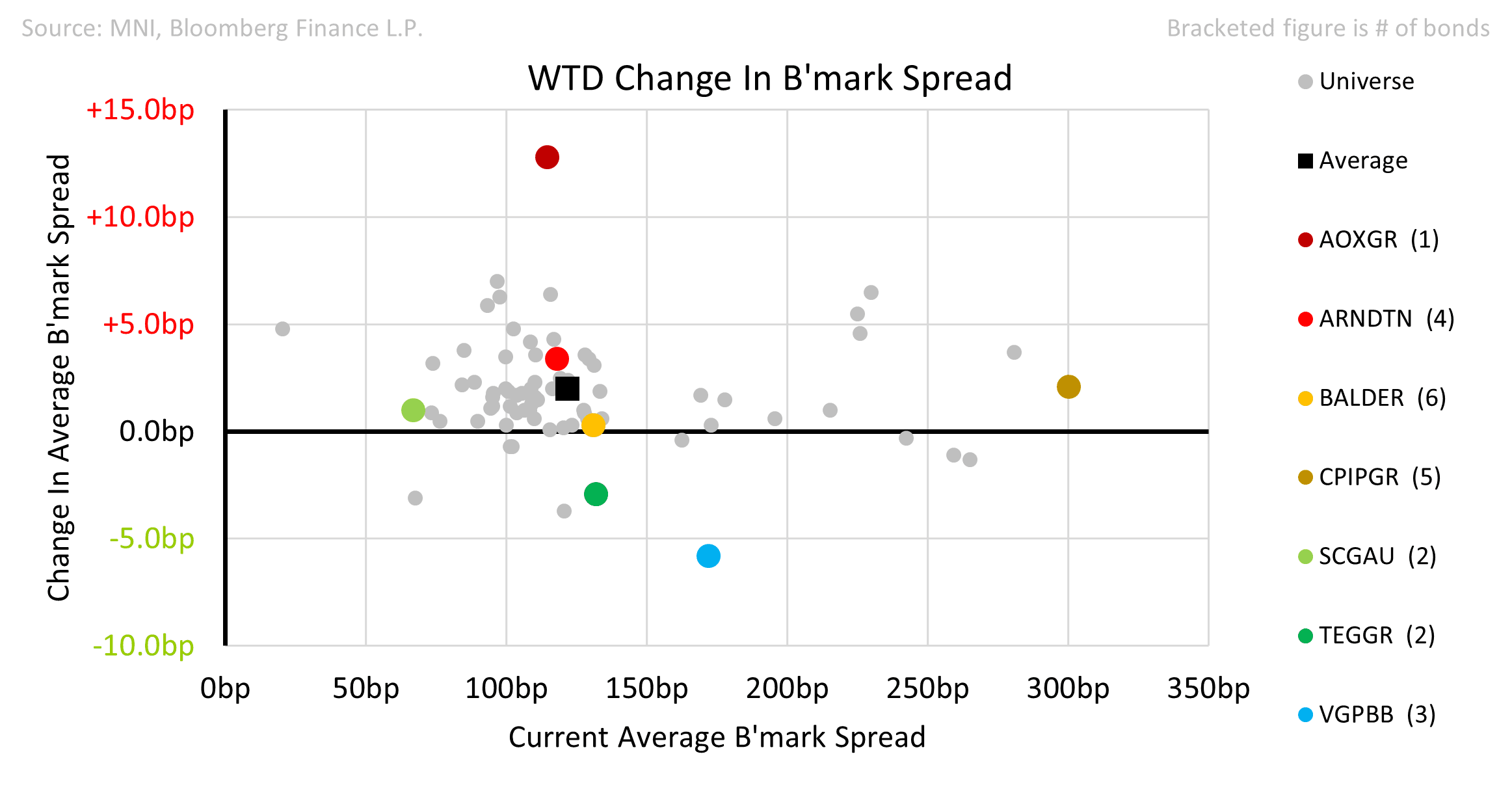 Source: MNI, Bloomberg Finance L.P.

Bracketed figure is # of bonds

WTD Change In B'mark Spread

Change In Average B'mark Spread

+15.0bp
+10.0bp
+5.0bp
0.0bp
-5.0bp
-10.0bp

0bp
50bp
100bp
150bp
200bp
250bp
300bp
350bp

Current Average B'mark Spread

Universe
Average
AOXGR (1)
ARNDTN (4)
BALDER (6)
CPIPGR (5)
SCGAU (2)
TEGGR (2)
VGPBB (3)